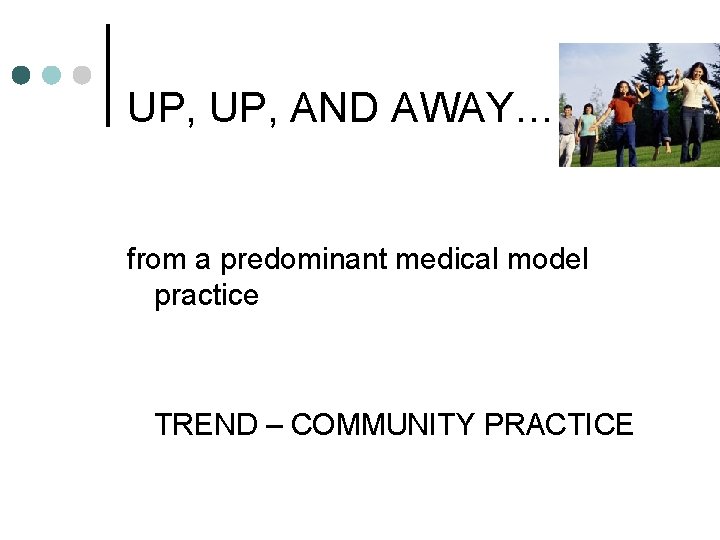 UP, UP, AND AWAY…

from a predominant medical model practice

TREND – COMMUNITY PRACTICE